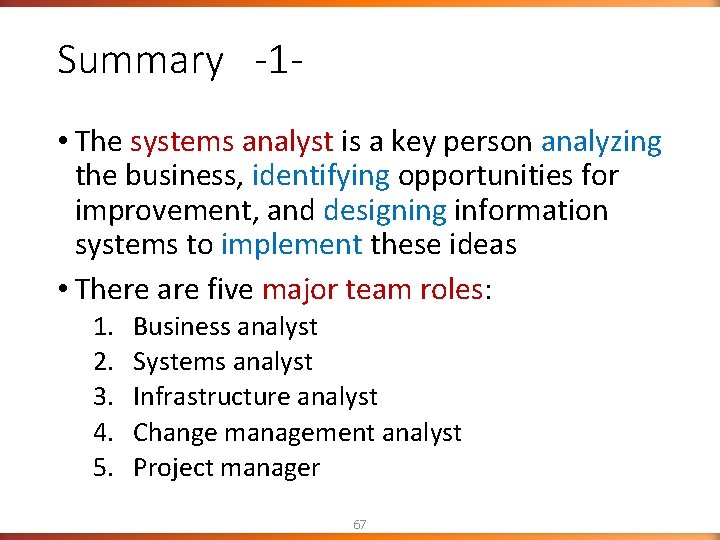 Summary -1-

• The systems analyst is a key person analyzing the business, identifying opportunities for improvement, and designing information systems to implement these ideas

• There are five major team roles:
1. Business analyst
2. Systems analyst
3. Infrastructure analyst
4. Change management analyst
5. Project manager

67